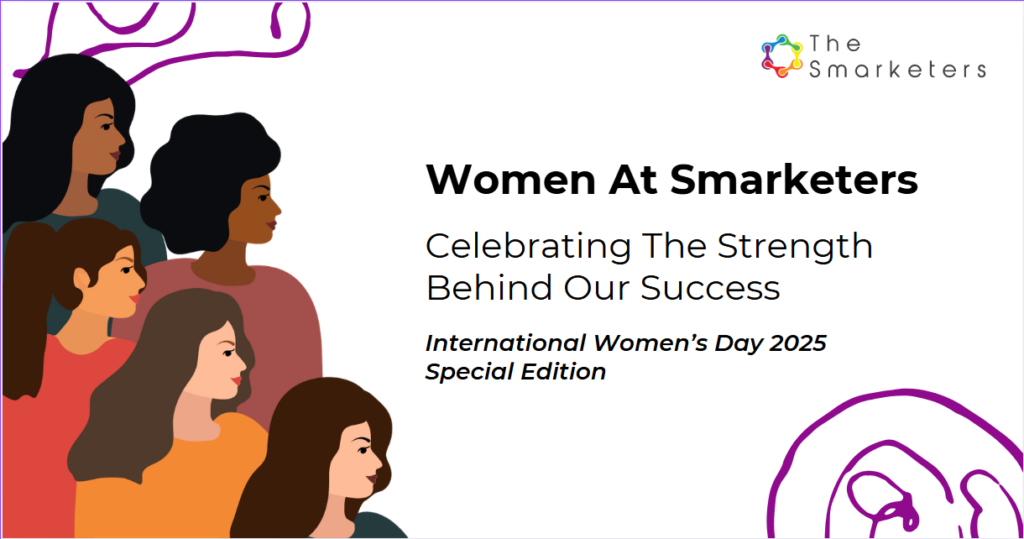 The Smarketers

Women At Smarketers

Celebrating The Strength Behind Our Success

International Women's Day 2025
Special Edition